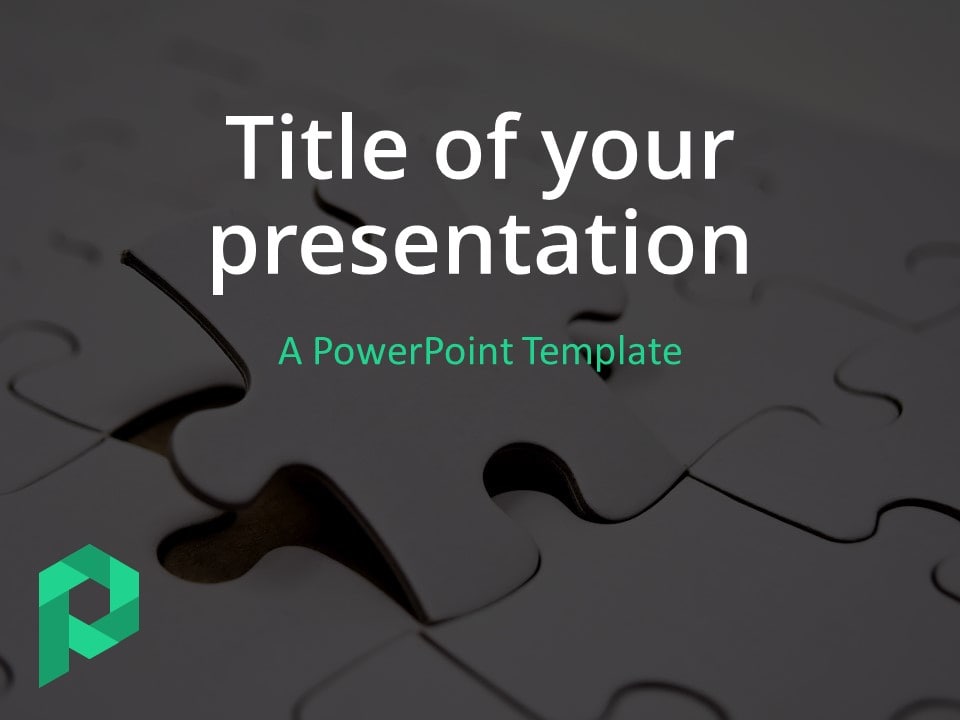 Title of your presentation

A PowerPoint Template